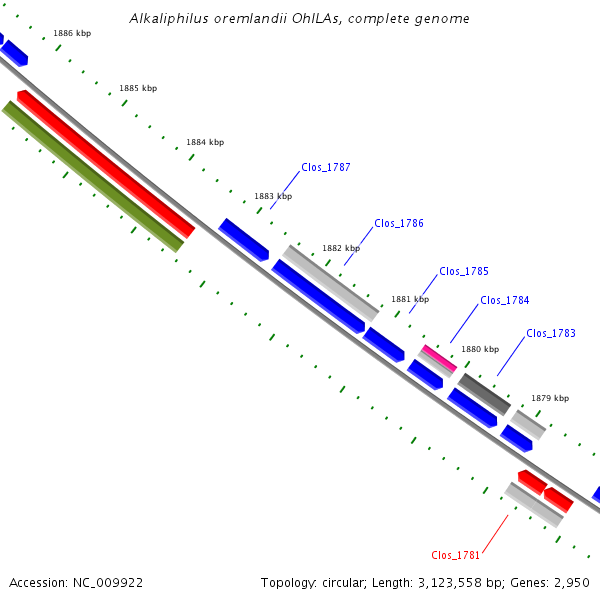 Alkaliphilus oremlandii OhILAs, complete genome

1886 kbp

1885 kbp

1884 kbp

Clos_1787

1883 kbp

Clos_1786

1882 kbp

Clos_1785

1881 kbp

Clos_1784

Clos_1783

1880 kbp

1879 kbp

Clos_1781

Accession: NC_009922

Topology: circular; Length: 3,123,558 bp; Genes: 2,950